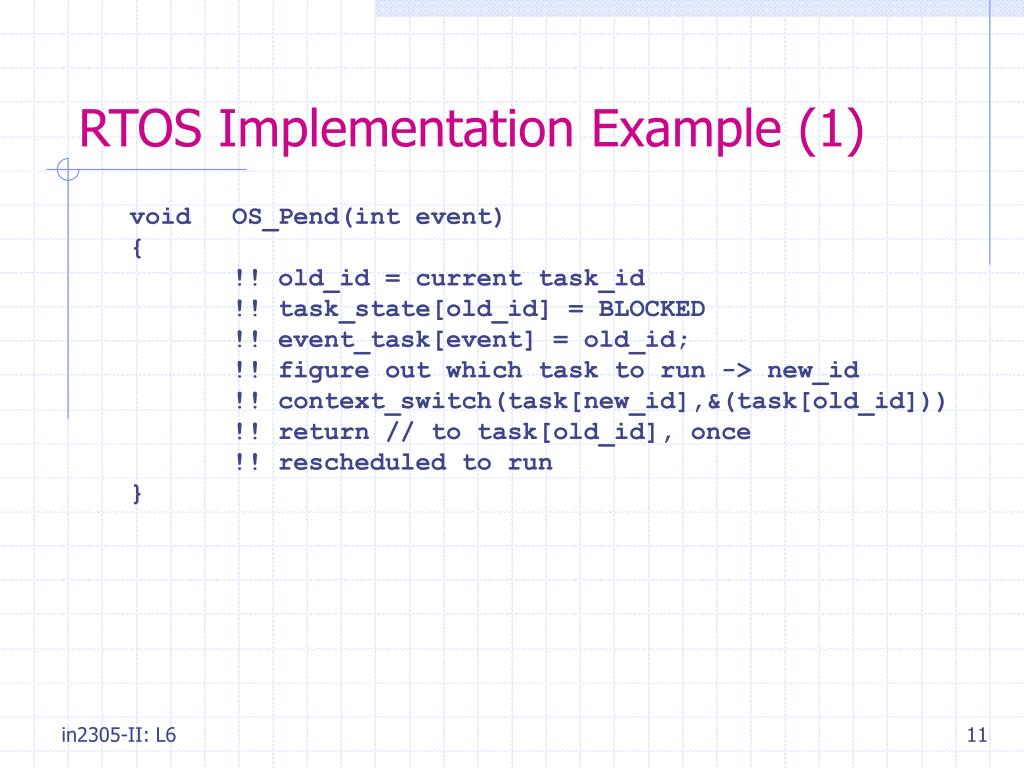 RTOS Implementation Example (1)

void OS_Pend(int event)
{
!! old_id = current task_id
!! task_state[old_id] = BLOCKED
!! event_task[event] = old_id;
!! figure out which task to run -> new_id
!! context_switch(task[new_id],&(task[old_id]))
!! return // to task[old_id], once
!! rescheduled to run
}

in2305-II: L6

11